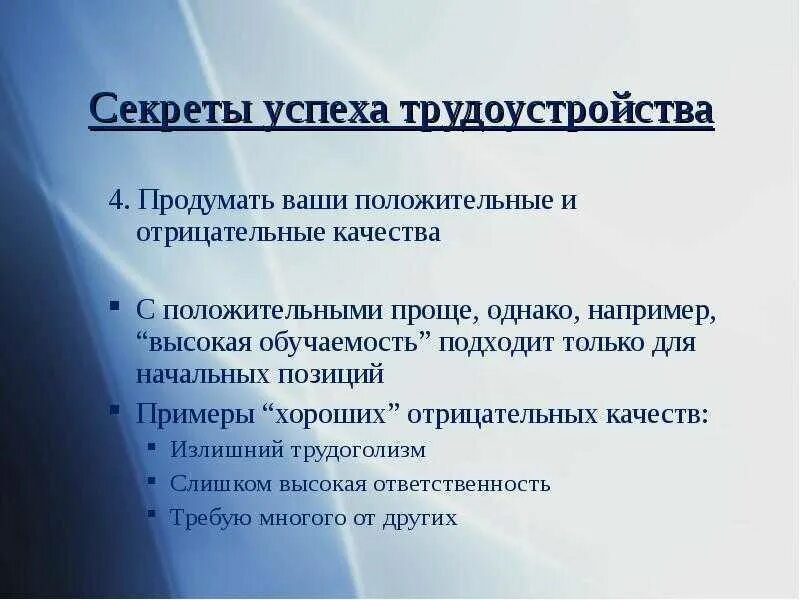 Секреты успеха трудоустройства

4. Продумать ваши положительные и отрицательные качества

▪ С положительными проще, однако, например, “высокая обучаемость” подходит только для начальных позиций

▪ Примеры “хороших” отрицательных качеств:

▪ Излишний трудоголизм

▪ Слишком высокая ответственность

▪ Требую многого от других